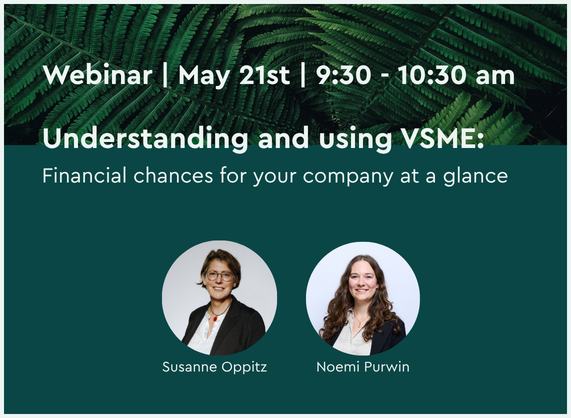 Webinar | May 21st | 9:30 - 10:30 am

Understanding and using VSME:
Financial chances for your company at a glance

Susanne Oppitz

Noemi Purwin